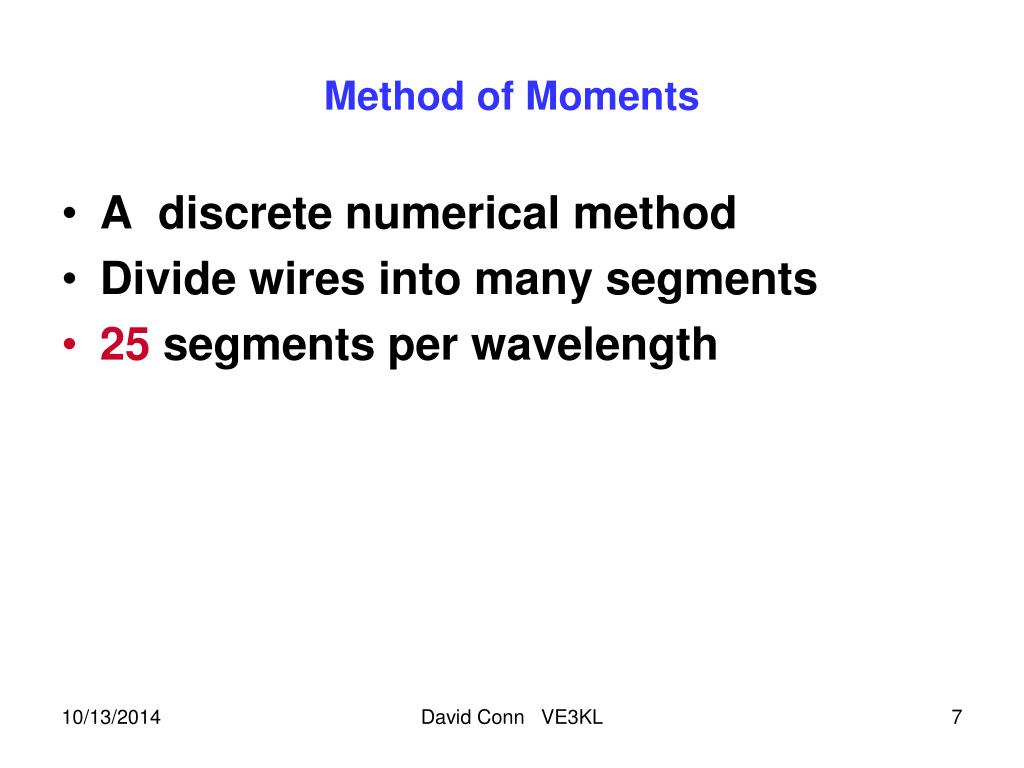 Method of Moments

• A discrete numerical method
• Divide wires into many segments
• 25 segments per wavelength

10/13/2014

David Conn VE3KL

7